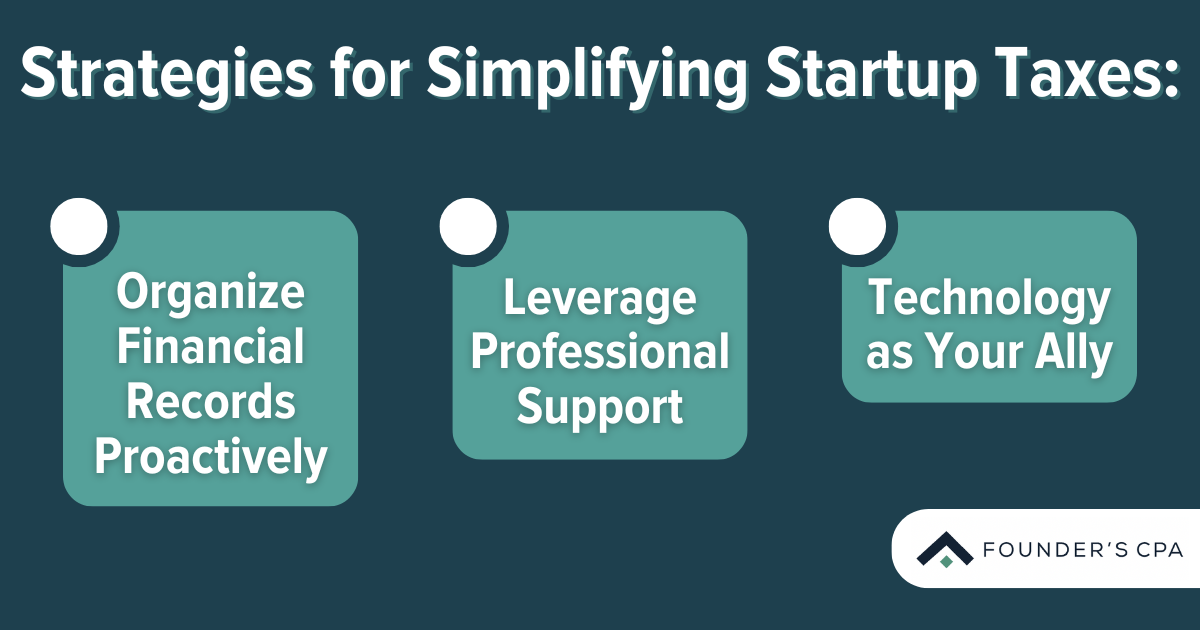 Strategies for Simplifying Startup Taxes:

Organize Financial Records Proactively

Leverage Professional Support

Technology as Your Ally

FOUNDER'S CPA